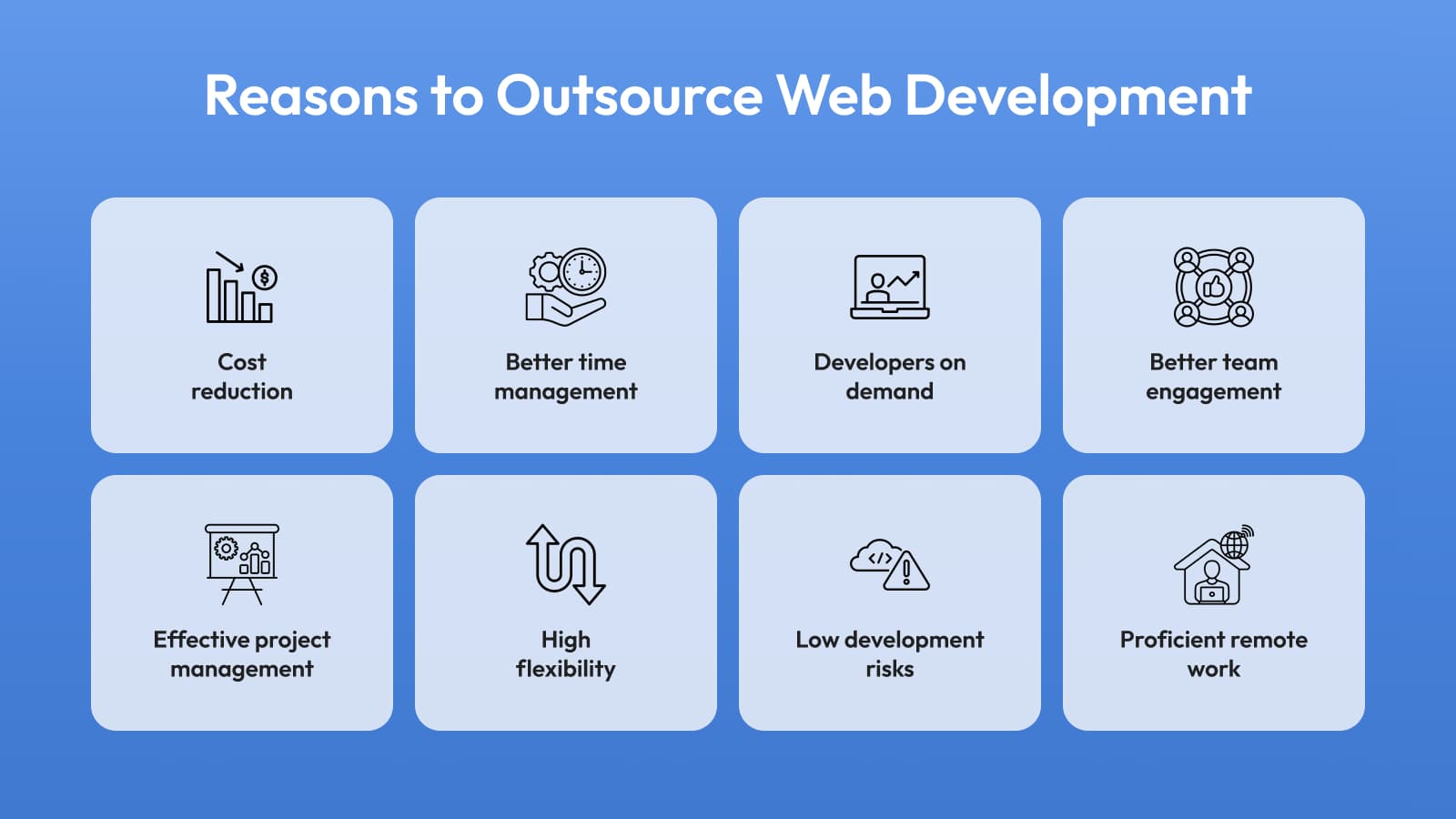 Reasons to Outsource Web Development

Cost reduction

Better time management

Developers on demand

Better team engagement

Effective project management

High flexibility

Low development risks

Proficient remote work